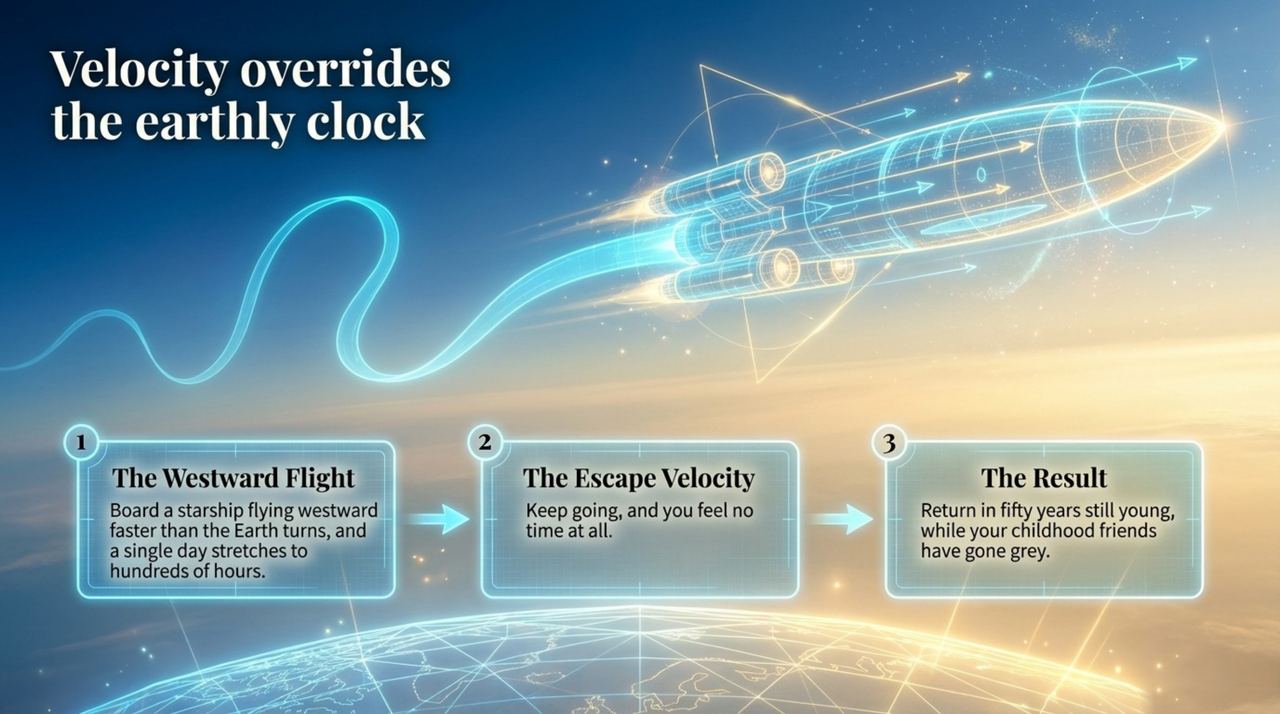 Velocity overrides the earthly clock

1
The Westward Flight
Board a starship flying westward faster than the Earth turns, and a single day stretches to hundreds of hours.

2
The Escape Velocity
Keep going, and you feel no time at all.

3
The Result
Return in fifty years still young, while your childhood friends have gone grey.